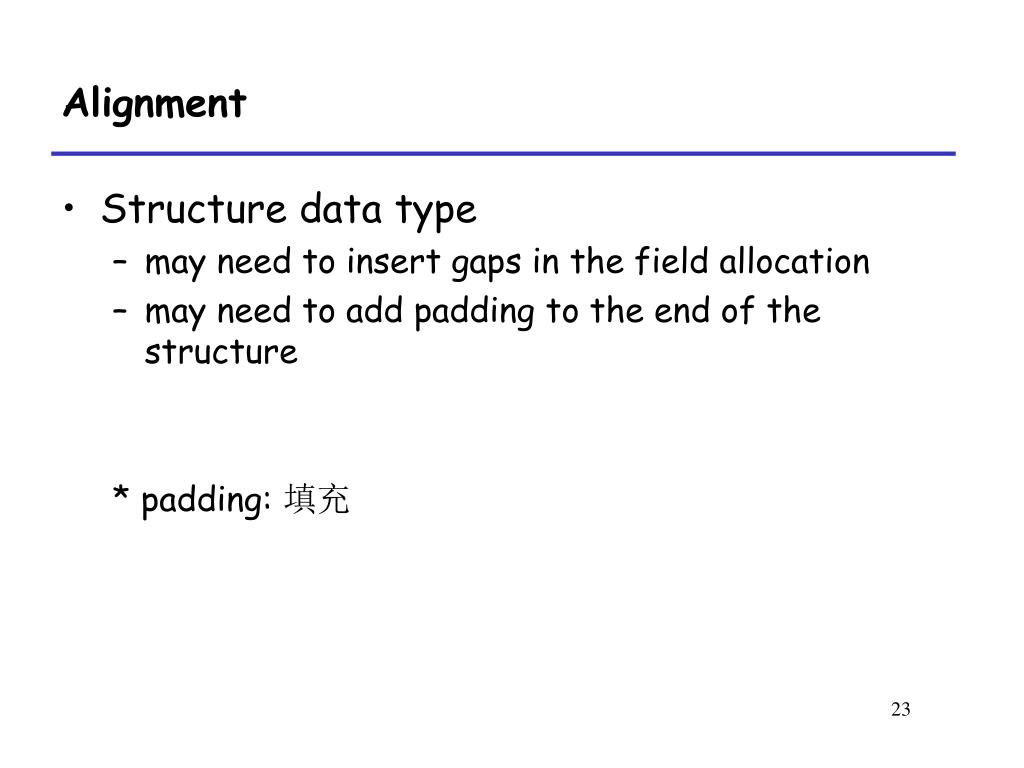 Alignment

• Structure data type
– may need to insert gaps in the field allocation
– may need to add padding to the end of the structure

* padding: 填充

23